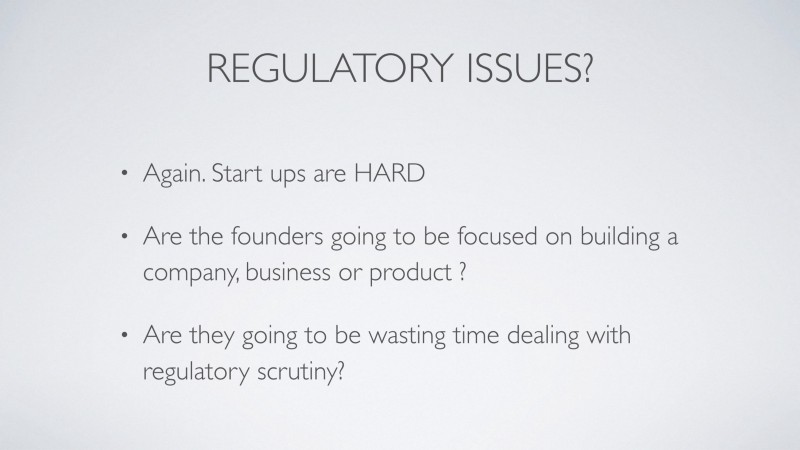 REGULATORY ISSUES?

• Again. Start ups are HARD

• Are the founders going to be focused on building a company, business or product ?

• Are they going to be wasting time dealing with regulatory scrutiny?